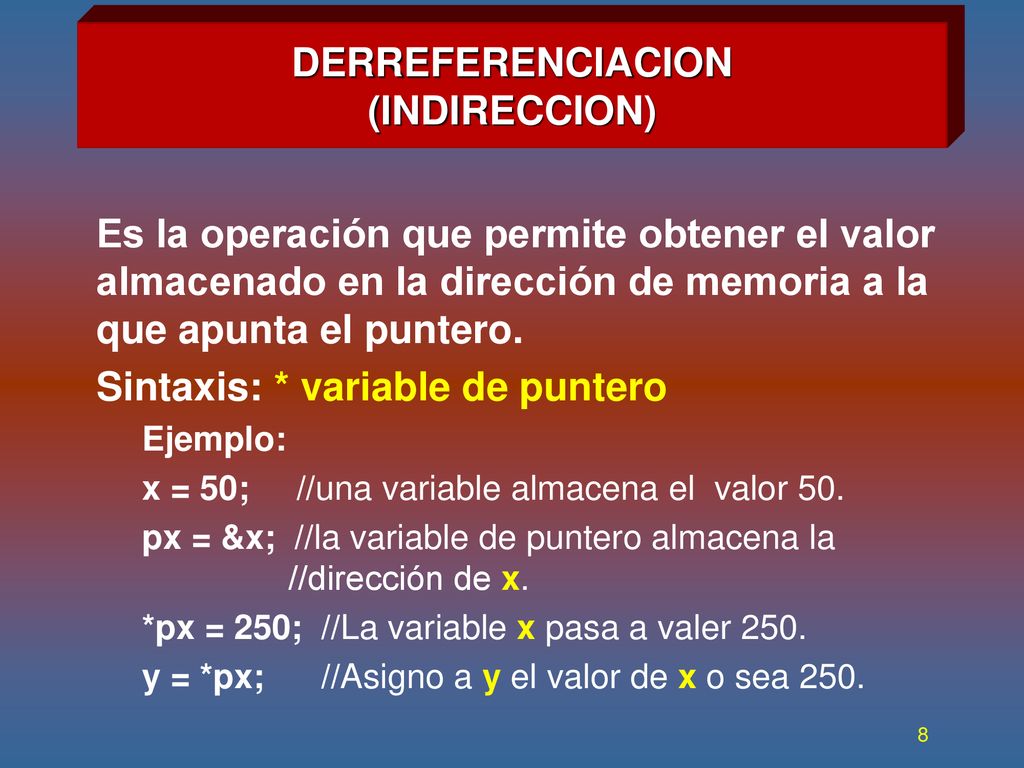 DERREFERENCIACION (INDIRECCION)

Es la operación que permite obtener el valor almacenado en la dirección de memoria a la que apunta el puntero.

Sintaxis: * variable de puntero

Ejemplo:

x = 50; //una variable almacena el valor 50.

px = &x; //la variable de puntero almacena la //dirección de x.

*px = 250; //La variable x pasa a valer 250.

y = *px; //Asigno a y el valor de x o sea 250.

8